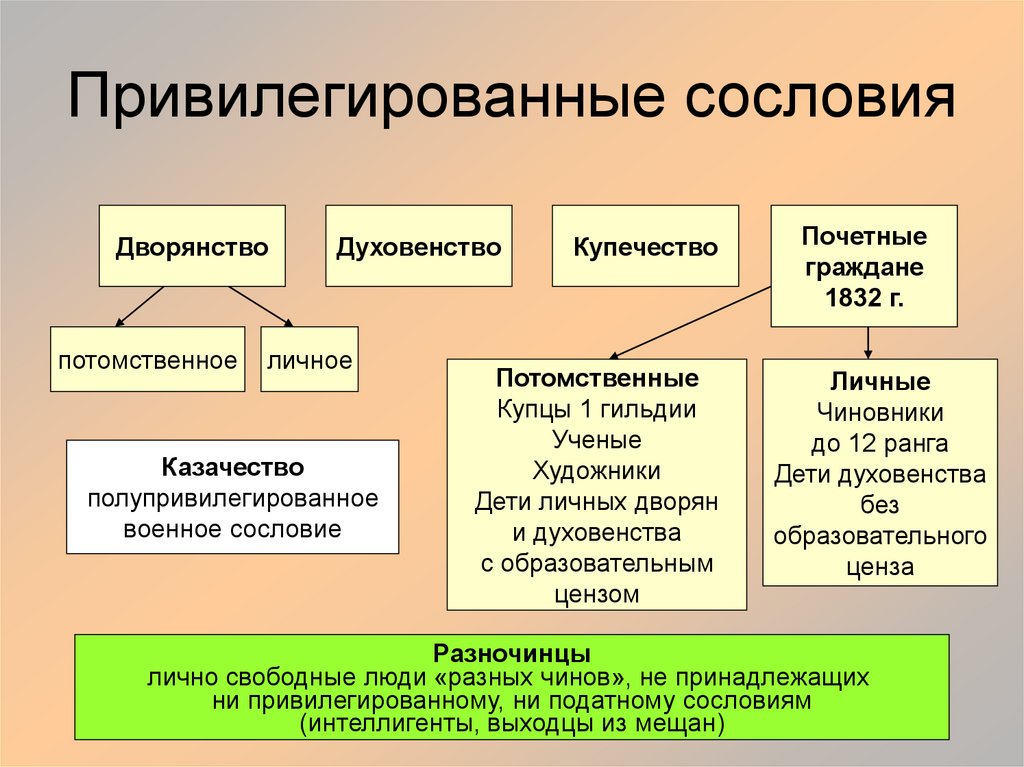 Привилегированные сословия

Дворянство

Духовенство

Купечество

Почетные граждане 1832 г.

потомственное

личное

Потомственные
Купцы 1 гильдии
Ученые
Художники
Дети личных дворян и духовенства с образовательным цензом

Личные
Чиновники до 12 ранга
Дети духовенства без образовательного ценза

Казачество
полупривилегированное военное сословие

Разночинцы
лично свободные люди «разных чинов», не принадлежащих ни привилегированному, ни податному сословиям (интеллигенты, выходцы из мещан)